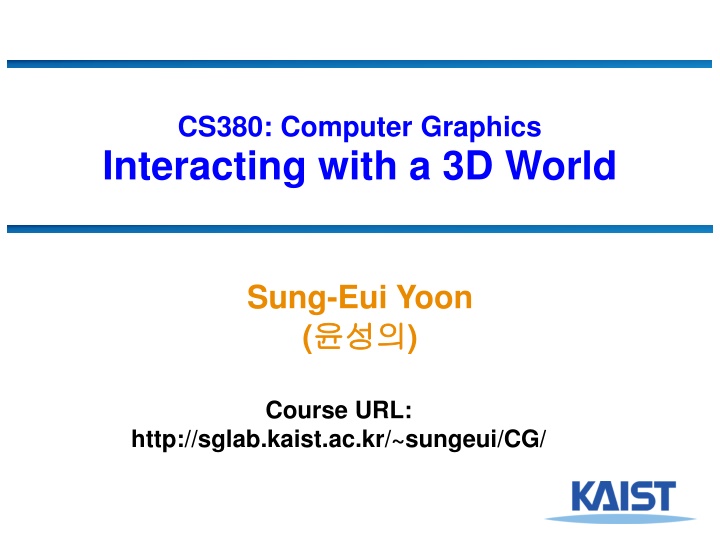 CS380: Computer Graphics
Interacting with a 3D World

Sung-Eui Yoon
(윤성의)

Course URL:
http://sglab.kaist.ac.kr/~sungeui/CG/

KAIST